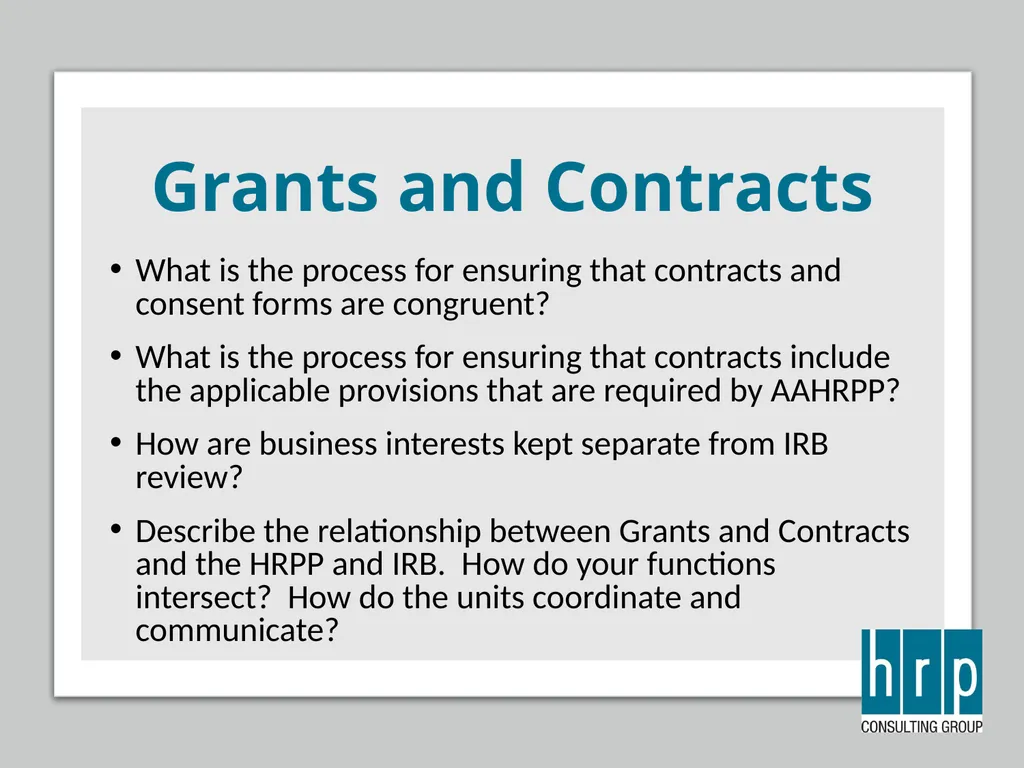 Grants and Contracts

• What is the process for ensuring that contracts and consent forms are congruent?

• What is the process for ensuring that contracts include the applicable provisions that are required by AAHRPP?

• How are business interests kept separate from IRB review?

• Describe the relationship between Grants and Contracts and the HRPP and IRB.  How do your functions intersect?  How do the units coordinate and communicate?

hrp
CONSULTING GROUP